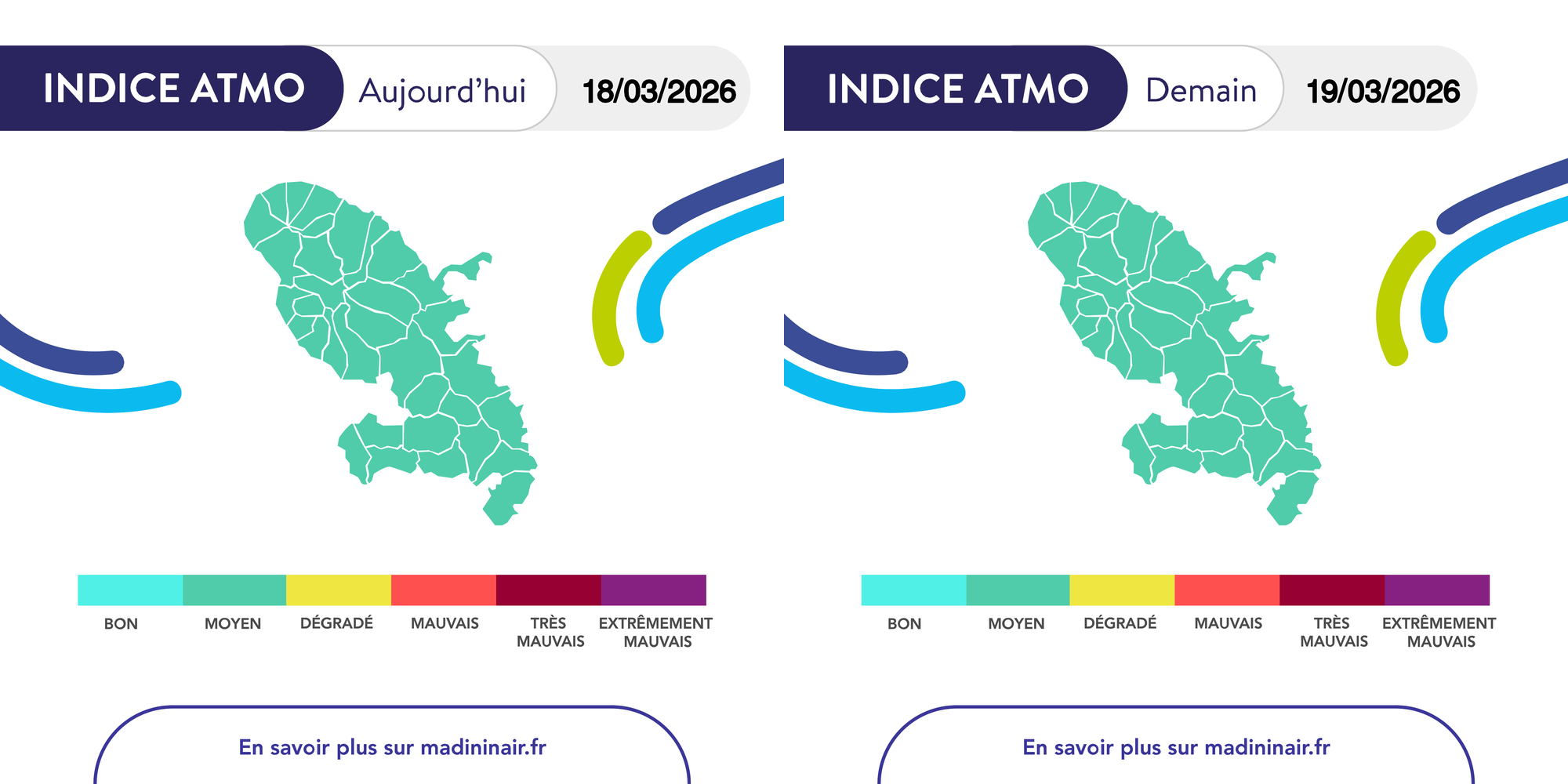 INDICE ATMO Aujourd'hui 18/03/2026

BON MOYEN DÉGRADÉ MAUVAIS TRÈS MAUVAIS EXTRÊMEMENT MAUVAIS

En savoir plus sur madininair.fr

INDICE ATMO Demain 19/03/2026

BON MOYEN DÉGRADÉ MAUVAIS TRÈS MAUVAIS EXTRÊMEMENT MAUVAIS

En savoir plus sur madininair.fr